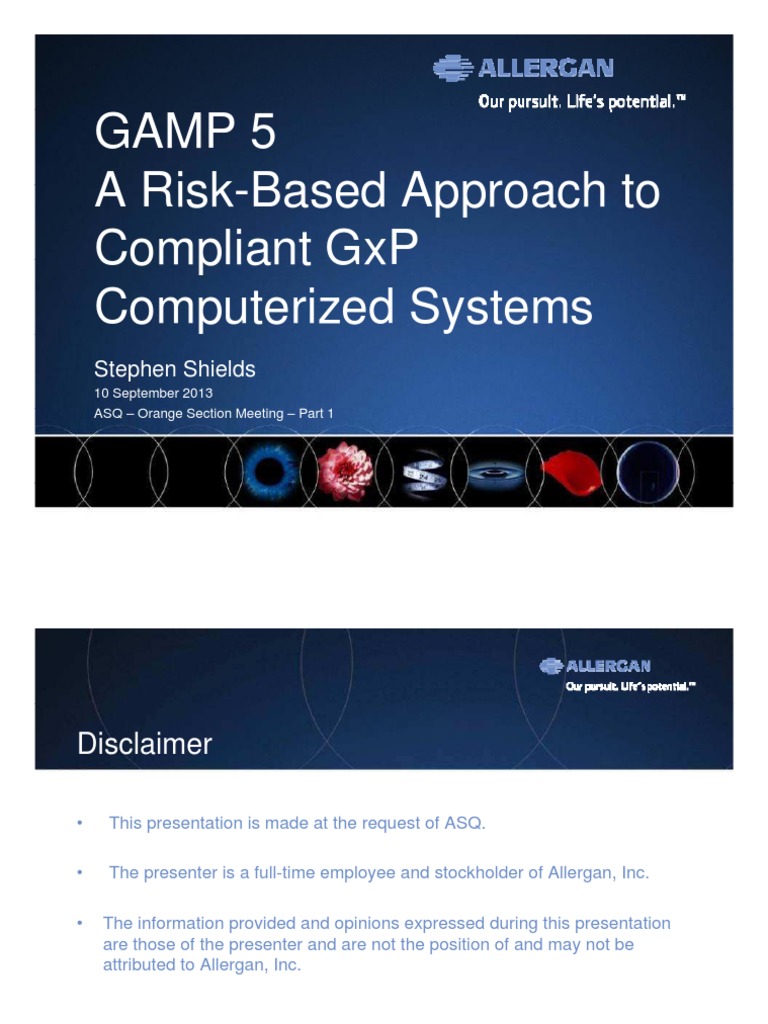 ALLERGAN
Our pursuit. Life's potential.™

GAMP 5
A Risk-Based Approach to Compliant GxP Computerized Systems

Stephen Shields
10 September 2013
ASQ – Orange Section Meeting – Part 1

ALLERGAN
Our pursuit. Life's potential.™

Disclaimer

• This presentation is made at the request of ASQ.

• The presenter is a full-time employee and stockholder of Allergan, Inc.

• The information provided and opinions expressed during this presentation are those of the presenter and are not the position of and may not be attributed to Allergan, Inc.